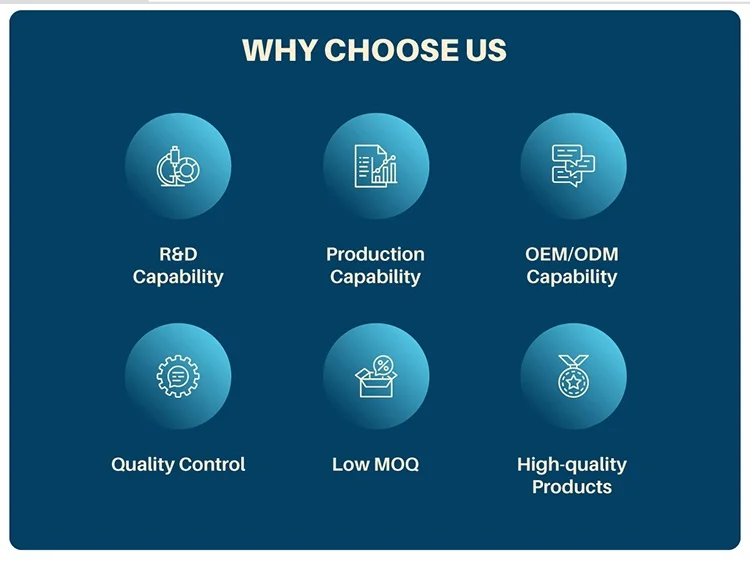 WHY CHOOSE US

R&D Capability

Production Capability

OEM/ODM Capability

Quality Control

Low MOQ

High-quality Products